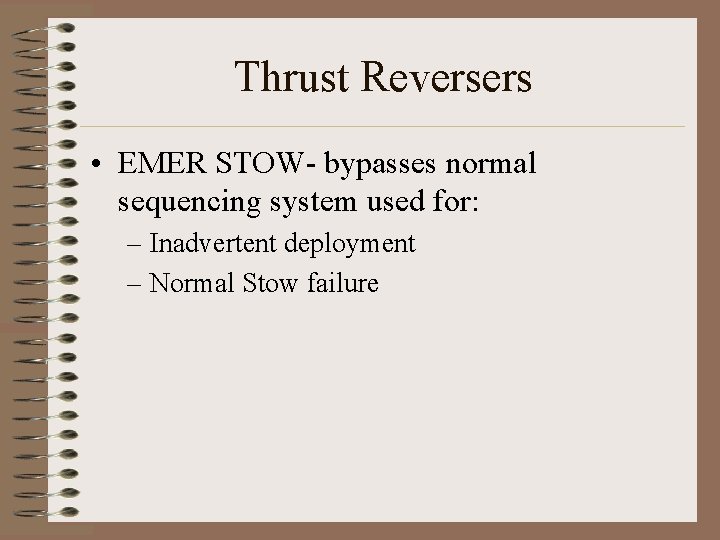 Thrust Reversers

• EMER STOW- bypasses normal sequencing system used for:

– Inadvertent deployment

– Normal Stow failure